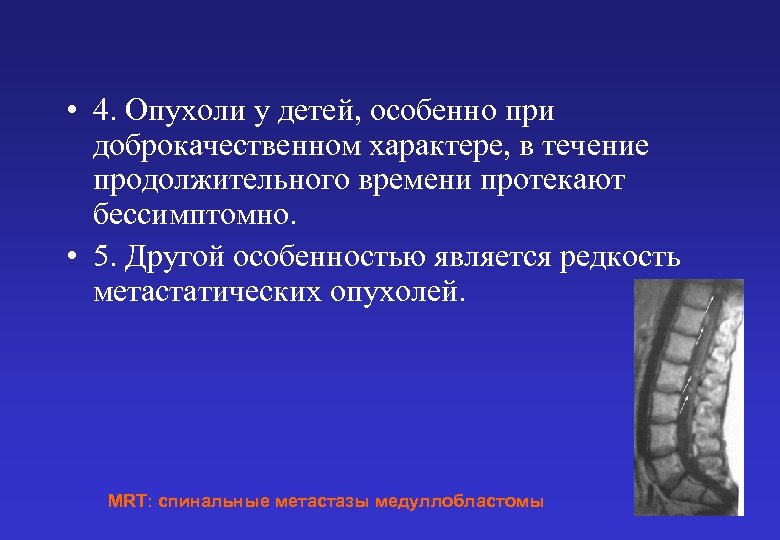 • 4. Опухоли у детей, особенно при доброкачественном характере, в течение продолжительного времени протекают бессимптомно.

• 5. Другой особенностью является редкость метастатических опухолей.

MRT: спинальные метастазы медуллобластомы